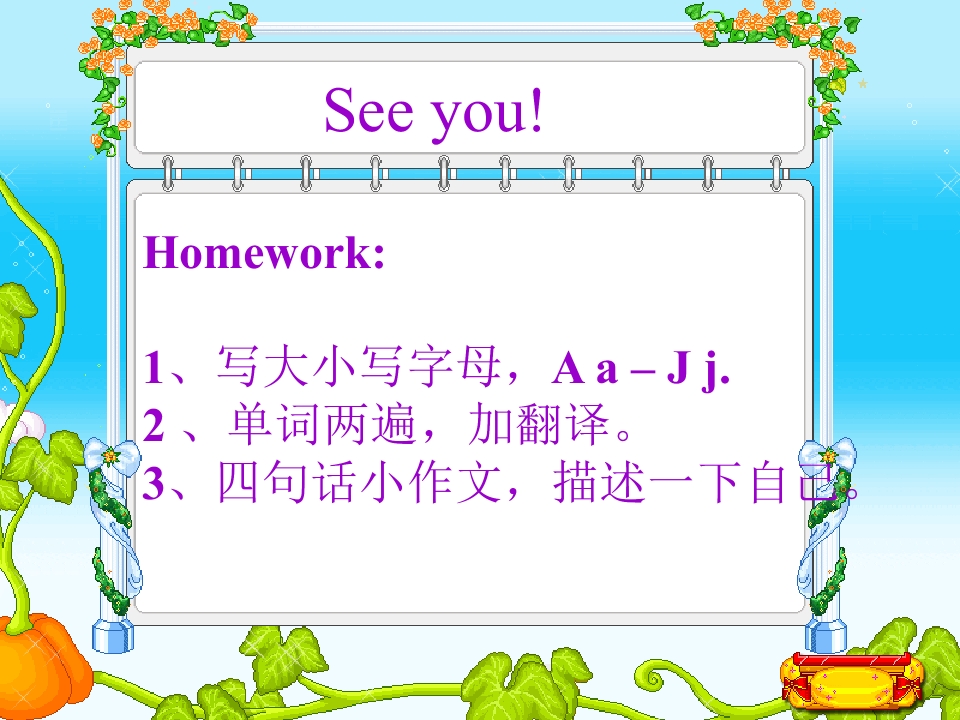 See you!

Homework:

1、写大小写字母，A a – J j.
2 、单词两遍，加翻译。
3、四句话小作文，描述一下自己。